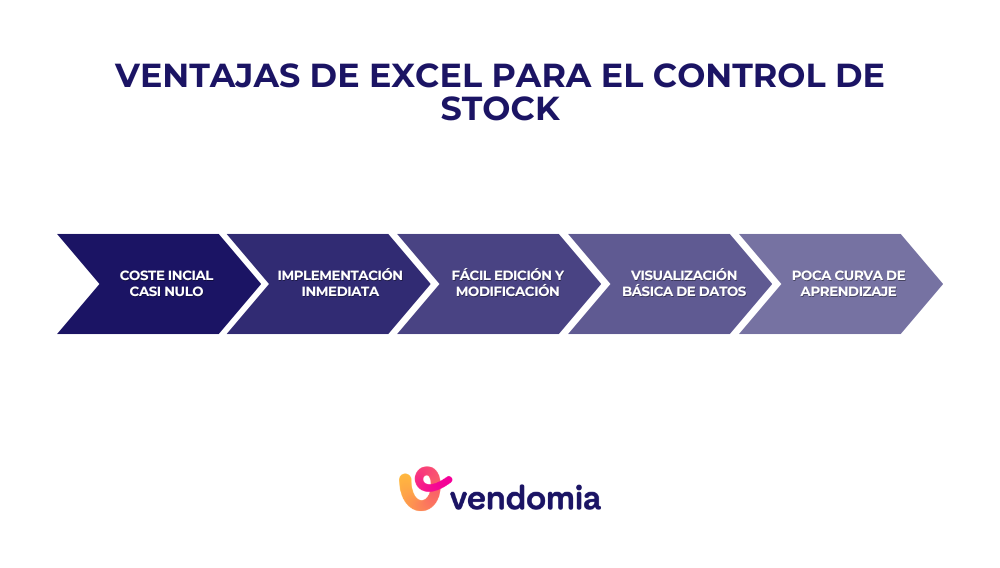 VENTAJAS DE EXCEL PARA EL CONTROL DE STOCK

COSTE INCIAL CASI NULO

IMPLEMENTACIÓN INMEDIATA

FÁCIL EDICIÓN Y MODIFICACIÓN

VISUALIZACIÓN BÁSICA DE DATOS

POCA CURVA DE APRENDIZAJE

vendomia